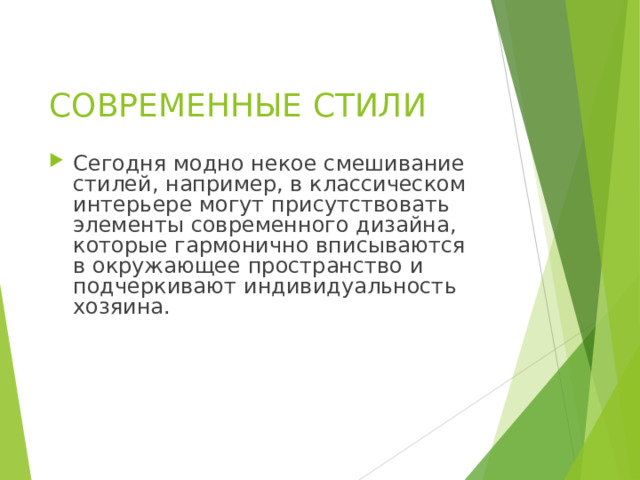 СОВРЕМЕННЫЕ СТИЛИ

Сегодня модно некое смешивание стилей, например, в классическом интерьере могут присутствовать элементы современного дизайна, которые гармонично вписываются в окружающее пространство и подчеркивают индивидуальность хозяина.